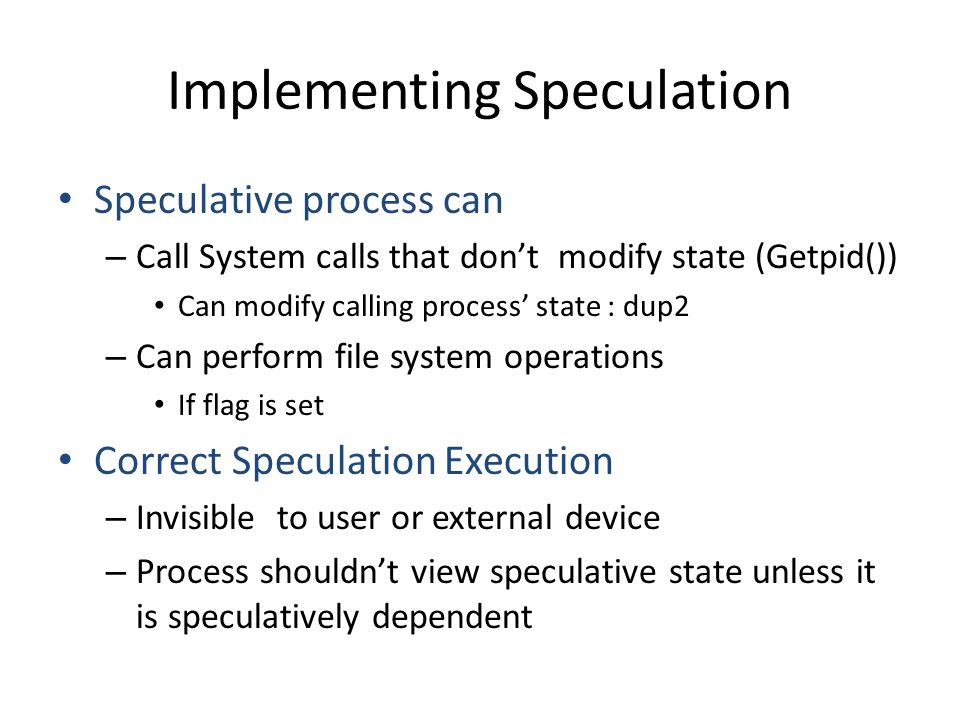 Implementing Speculation

• Speculative process can
– Call System calls that don't modify state (Getpid())
• Can modify calling process' state : dup2
– Can perform file system operations
• If flag is set
• Correct Speculation Execution
– Invisible to user or external device
– Process shouldn't view speculative state unless it is speculatively dependent